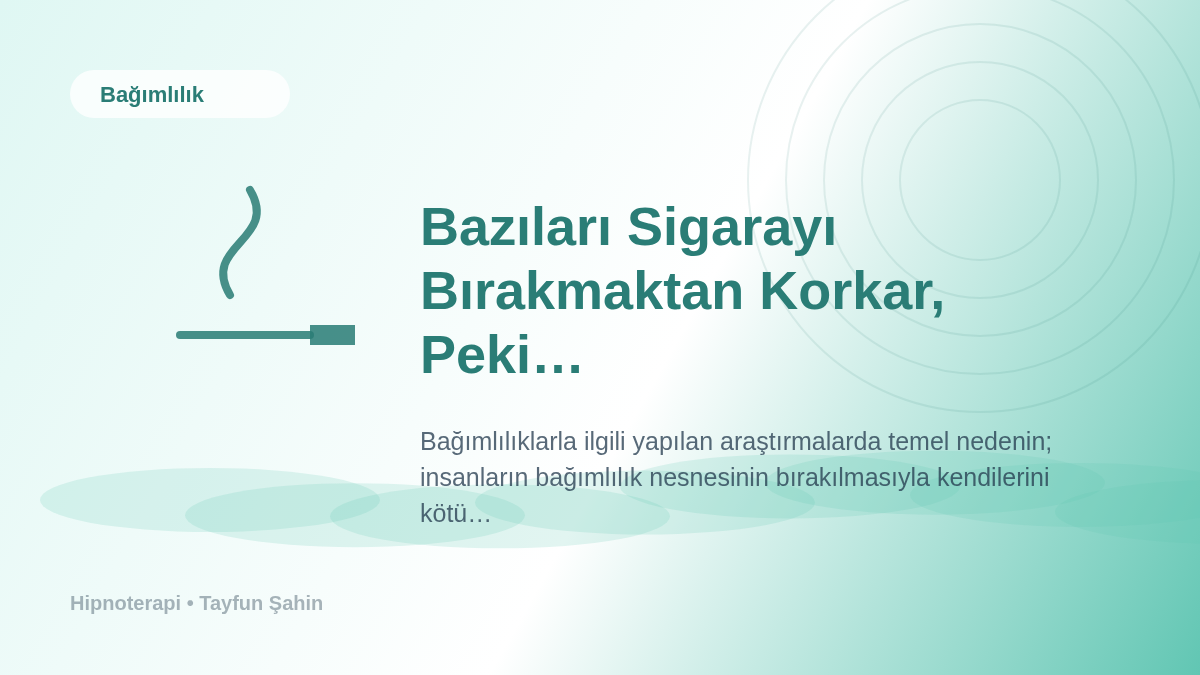 Bağımlılık

Bazıları Sigarayı Bırakmaktan Korkar, Peki…

Bağımlılıklarla ilgili yapılan araştırmalarda temel nedenin; insanların bağımlılık nesnesinin bırakılmasıyla kendilerini kötü…

Hipnoterapi • Tayfun Şahin